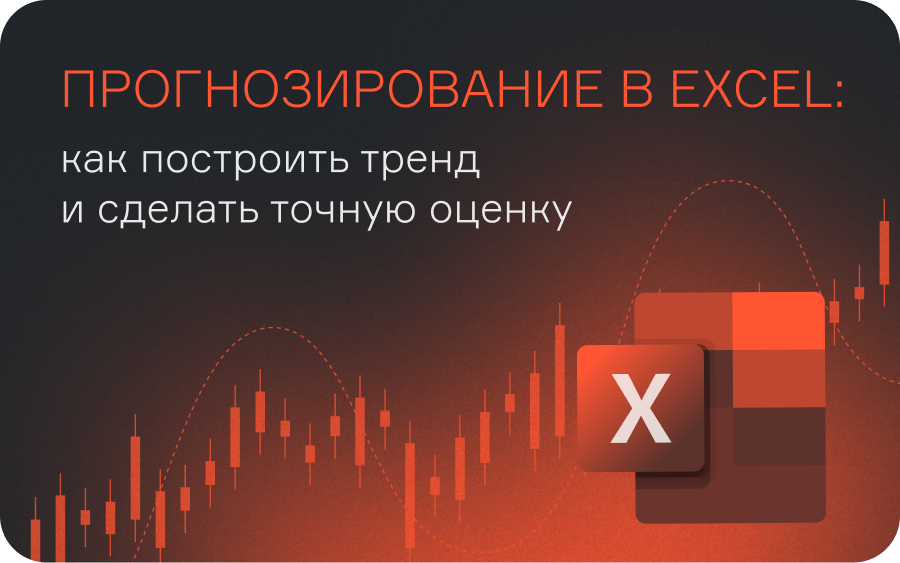 ПРОГНОЗИРОВАНИЕ В EXCEL:
как построить тренд и сделать точную оценку

X